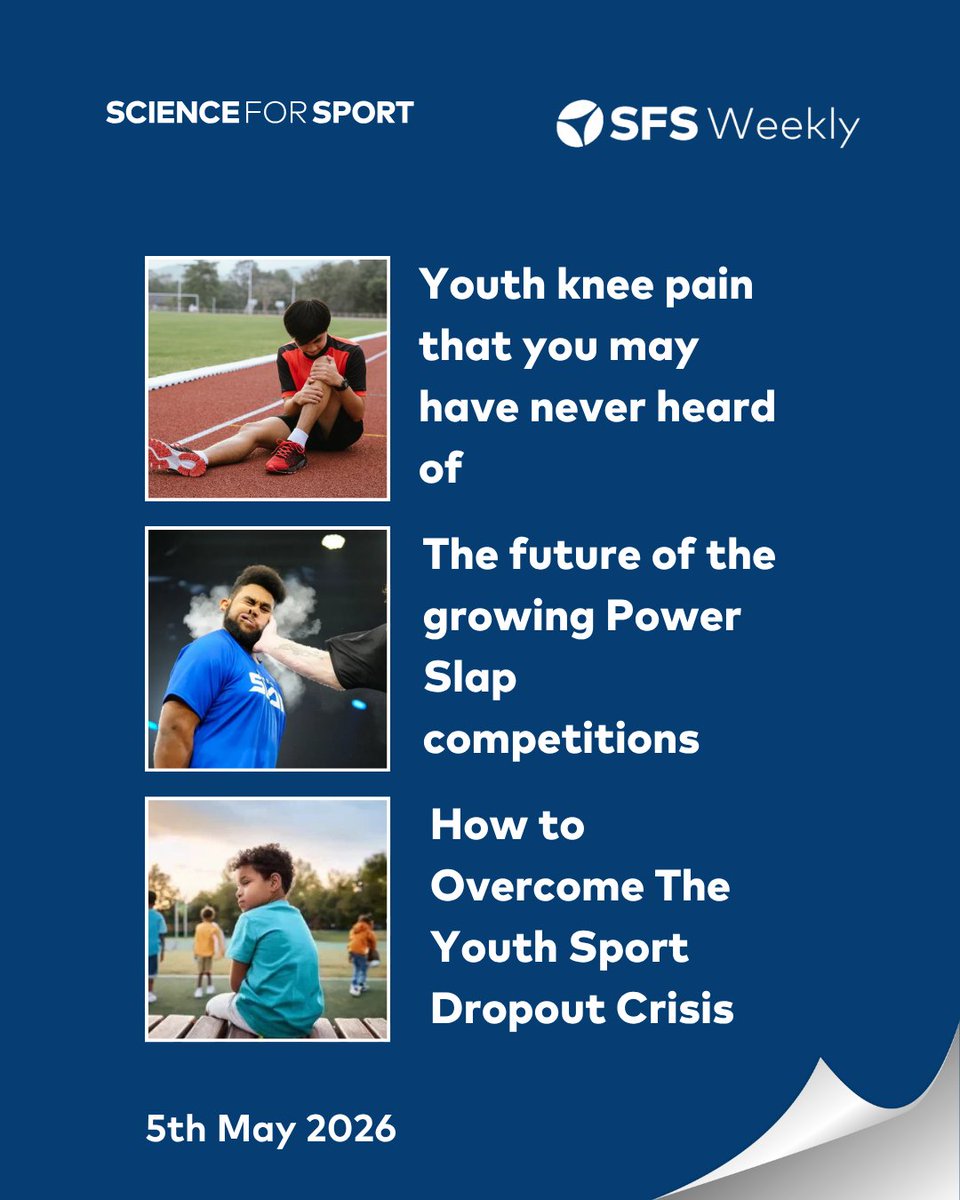 SCIENCE FOR SPORT

SFS Weekly

Youth knee pain that you may have never heard of

The future of the growing Power Slap competitions

How to Overcome The Youth Sport Dropout Crisis

5th May 2026